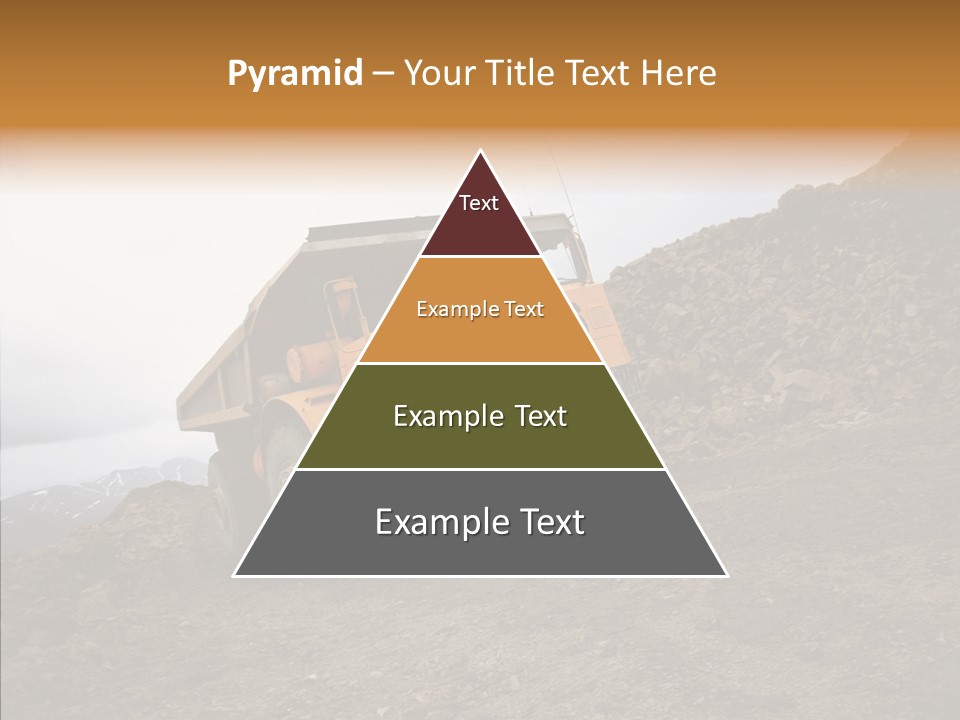 Pyramid – Your Title Text Here

Text

Example Text

Example Text

Example Text